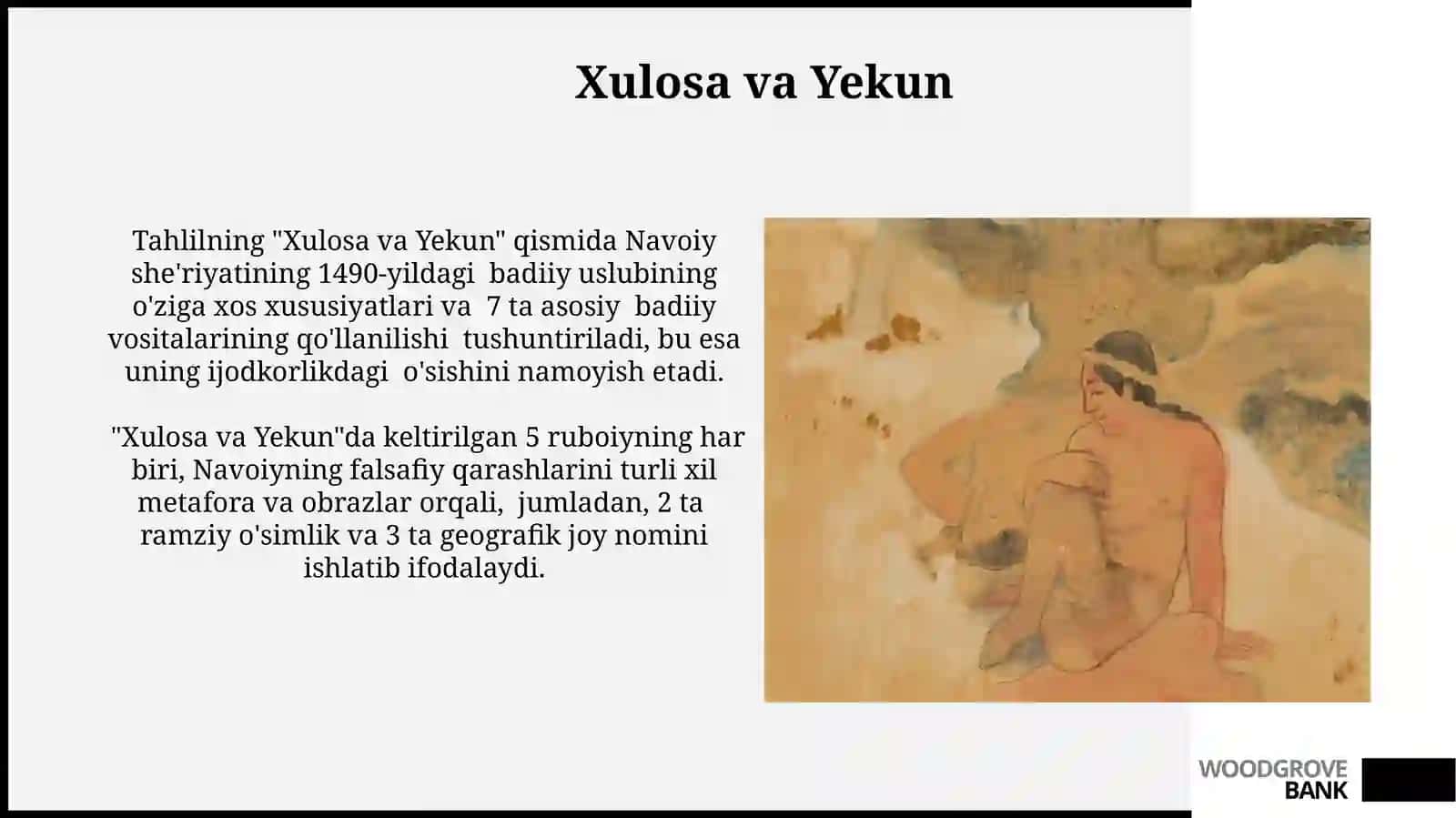 Xulosa va Yekun

Tahlilning "Xulosa va Yekun" qismida Navoiy she'riyatining 1490-yildagi badiiy uslubining o'ziga xos xususiyatlari va 7 ta asosiy badiiy vositalarining qo'llanilishi tushuntiriladi, bu esa uning ijodkorlikdagi o'sishini namoyish etadi.

"Xulosa va Yekun"da keltirilgan 5 ruboiyning har biri, Navoiyning falsafiy qarashlarini turli xil metafora va obrazlar orqali, jumladan, 2 ta ramziy o'simlik va 3 ta geografik joy nomini ishlatib ifodalaydi.

WOODGROVE BANK